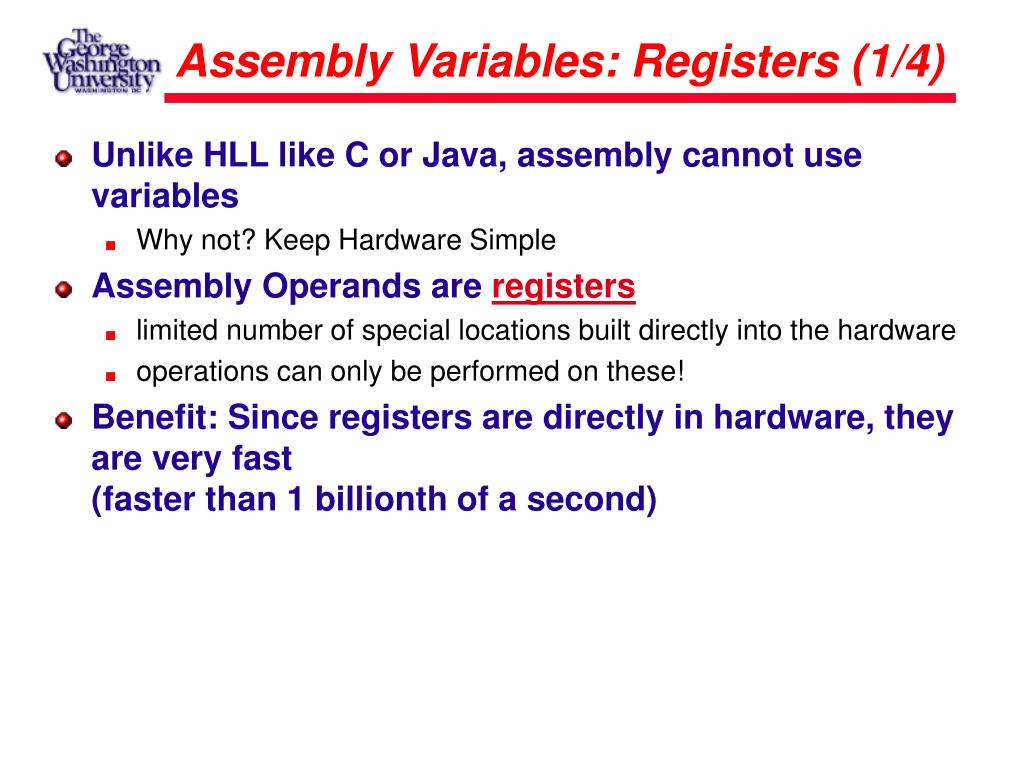 The George Washington University WASHINGTON DC

Assembly Variables: Registers (1/4)

Unlike HLL like C or Java, assembly cannot use variables

Why not? Keep Hardware Simple

Assembly Operands are registers

limited number of special locations built directly into the hardware

operations can only be performed on these!

Benefit: Since registers are directly in hardware, they are very fast
(faster than 1 billionth of a second)